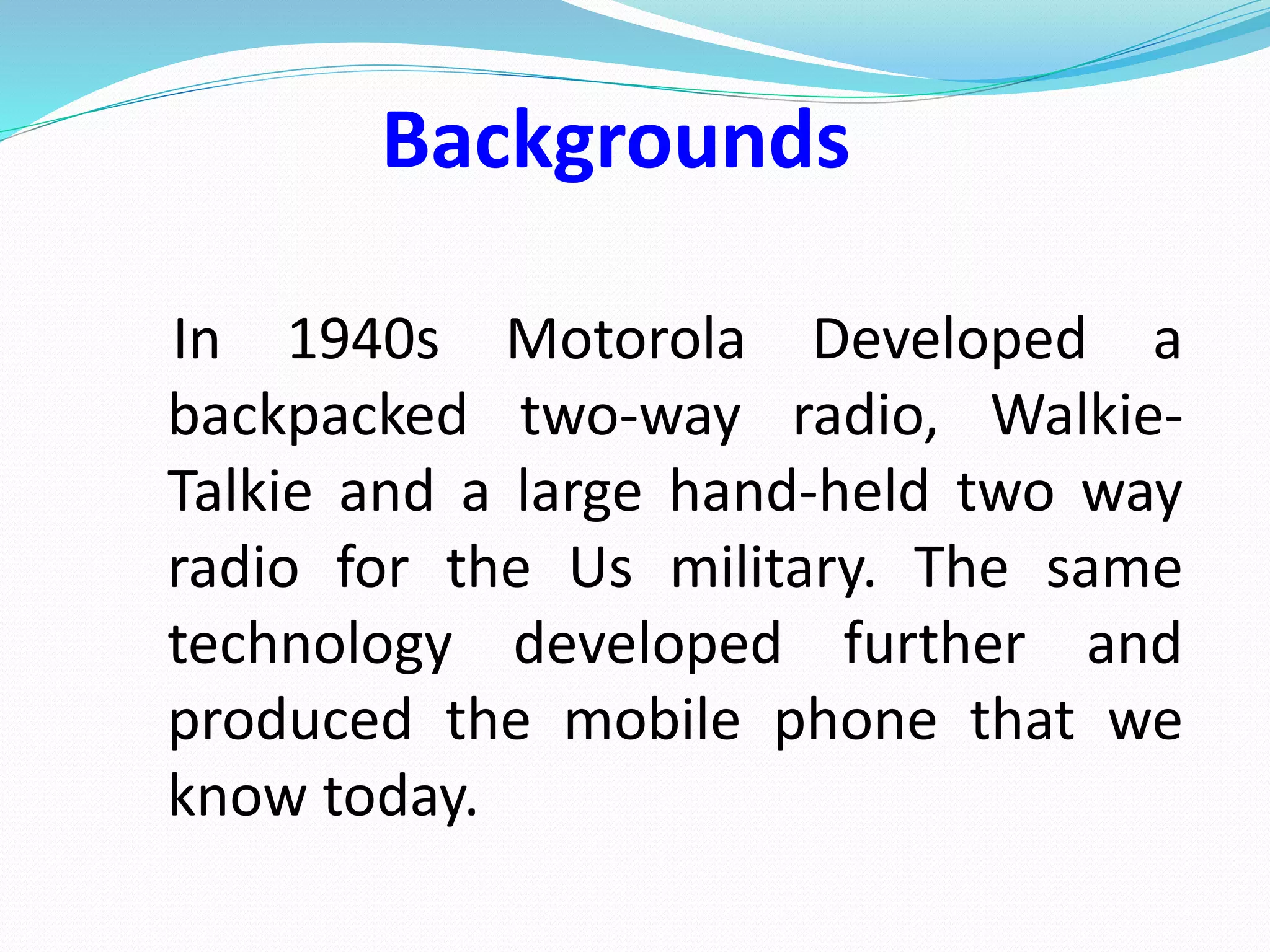 Backgrounds

In 1940s Motorola Developed a backpacked two-way radio, Walkie-Talkie and a large hand-held two way radio for the Us military. The same technology developed further and produced the mobile phone that we know today.